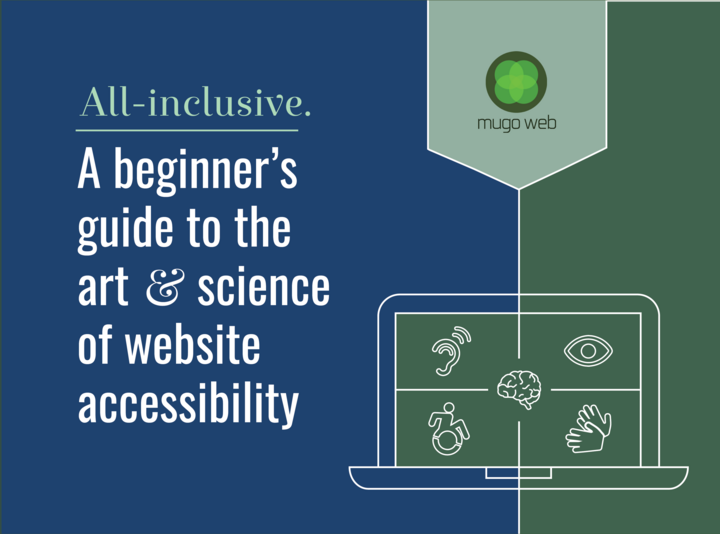 All-inclusive.

A beginner's guide to the art & science of website accessibility

mugo web